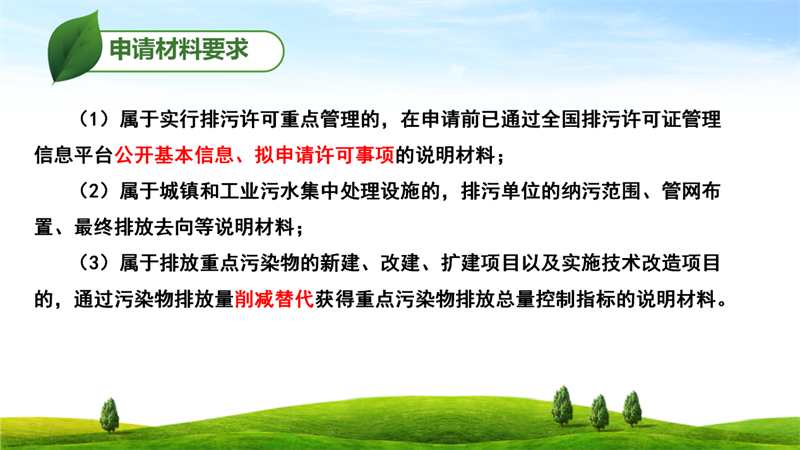 申请材料要求

（1）属于实行排污许可重点管理的，在申请前已通过全国排污许可证管理信息平台公开基本信息、拟申请许可事项的说明材料；

（2）属于城镇和工业污水集中处理设施的，排污单位的纳污范围、管网布置、最终排放去向等说明材料；

（3）属于排放重点污染物的新建、改建、扩建项目以及实施技术改造项目的，通过污染物排放量削减替代获得重点污染物排放总量控制指标的说明材料。